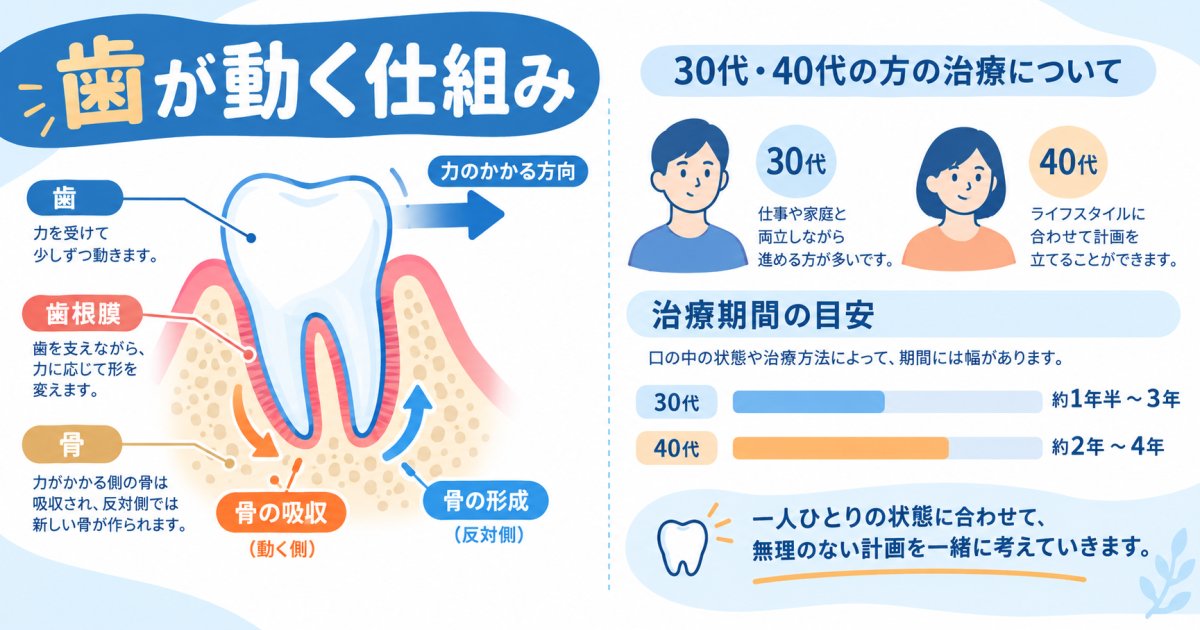 歯が動く仕組み

力のかかる方向

歯
力を受けて少しずつ動きます。

歯根膜
歯を支えながら、力に応じて形を変えます。

骨
力がかかる側の骨は吸収され、反対側では新しい骨が作られます。

骨の吸収
（動く側）

骨の形成
（反対側）

30代・40代の方の治療について

30代
仕事や家庭と両立しながら進める方が多いです。

40代
ライフスタイルに合わせて計画を立てることができます。

治療期間の目安

口の中の状態や治療方法によって、期間には幅があります。

30代 約1年半 ～ 3年

40代 約2年 ～ 4年

一人ひとりの状態に合わせて、無理のない計画を一緒に考えていきます。